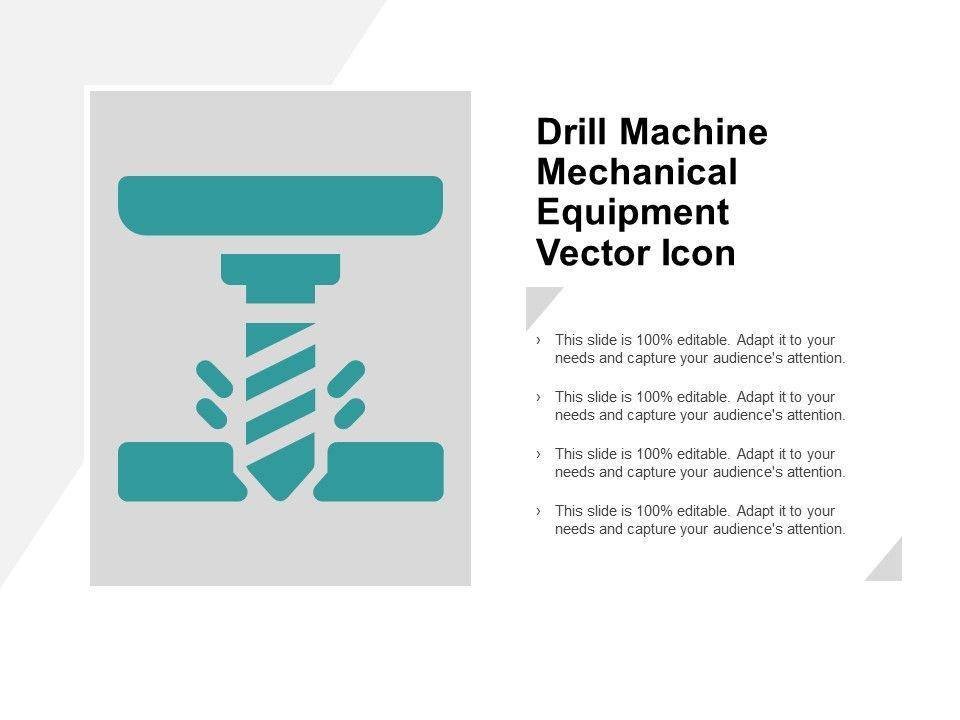 Drill Machine Mechanical Equipment Vector Icon

› This slide is 100% editable. Adapt it to your needs and capture your audience's attention.

› This slide is 100% editable. Adapt it to your needs and capture your audience's attention.

› This slide is 100% editable. Adapt it to your needs and capture your audience's attention.

› This slide is 100% editable. Adapt it to your needs and capture your audience's attention.